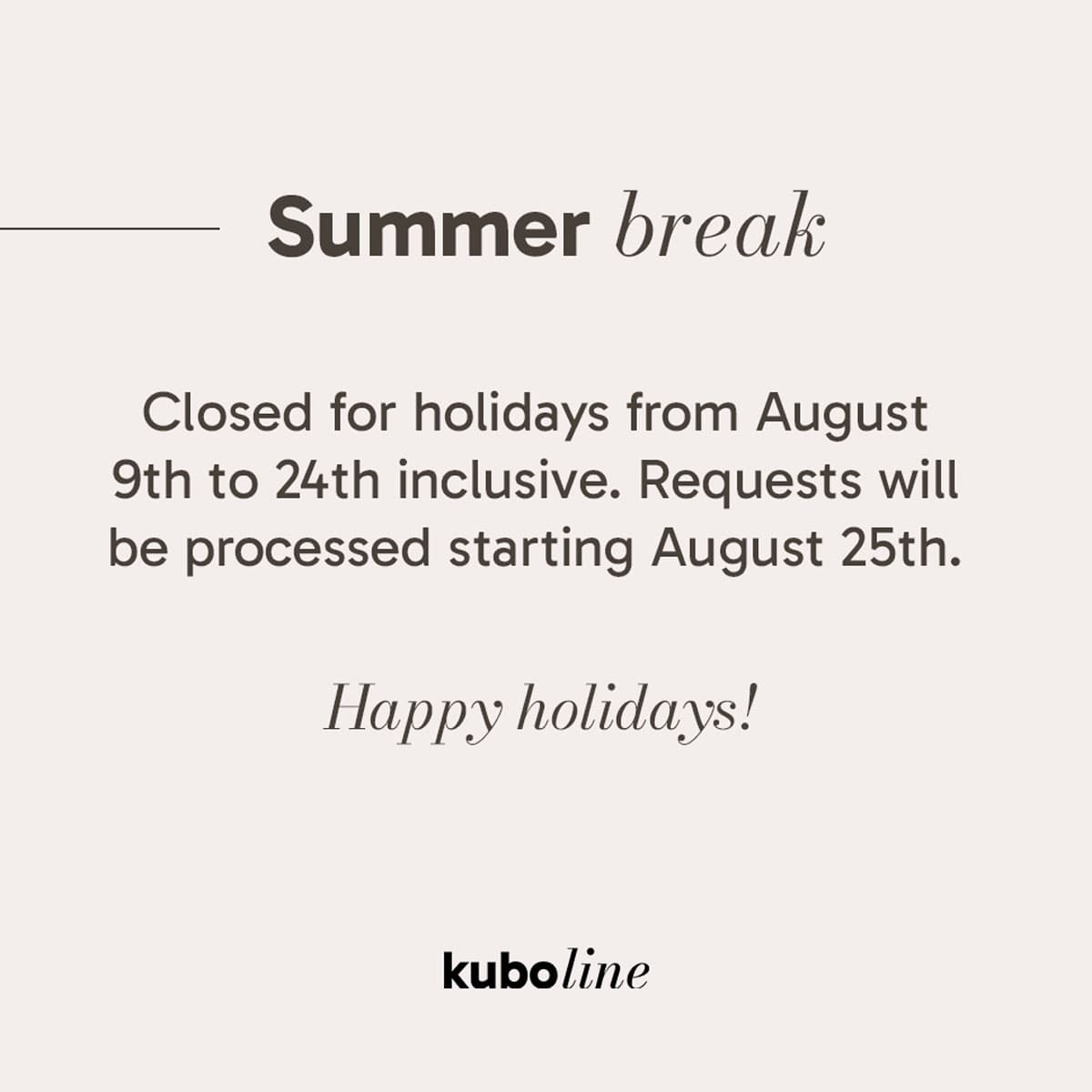 Summer break

Closed for holidays from August 9th to 24th inclusive. Requests will be processed starting August 25th.

Happy holidays!

kuboline